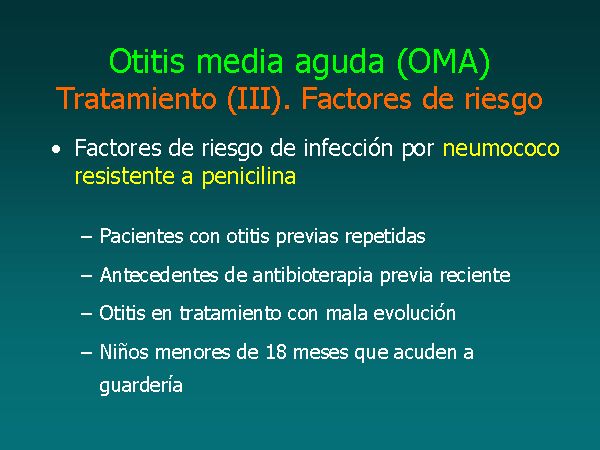 Otitis media aguda (OMA)
Tratamiento (III). Factores de riesgo

• Factores de riesgo de infección por neumococo resistente a penicilina

– Pacientes con otitis previas repetidas
– Antecedentes de antibioterapia previa reciente
– Otitis en tratamiento con mala evolución
– Niños menores de 18 meses que acuden a guardería